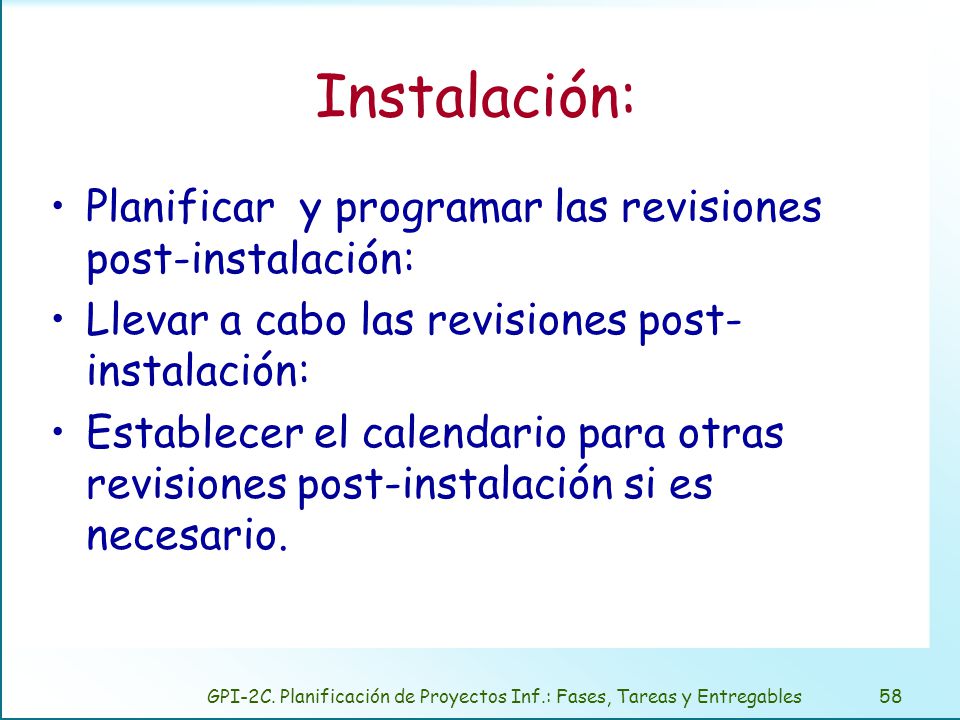 Instalación:

• Planificar y programar las revisiones post-instalación:

• Llevar a cabo las revisiones post-instalación:

• Establecer el calendario para otras revisiones post-instalación si es necesario.

GPI-2C. Planificación de Proyectos Inf.: Fases, Tareas y Entregables 58